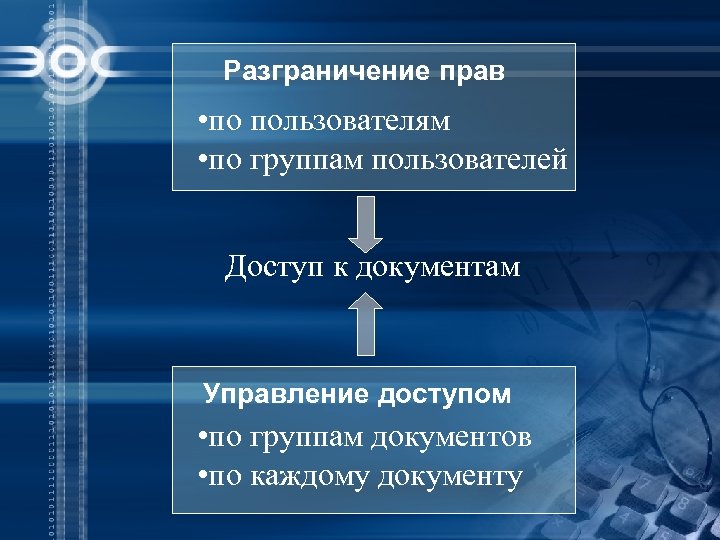 ЭОС

Разграничение прав

•по пользователям
•по группам пользователей

Доступ к документам

Управление доступом

•по группам документов
•по каждому документу